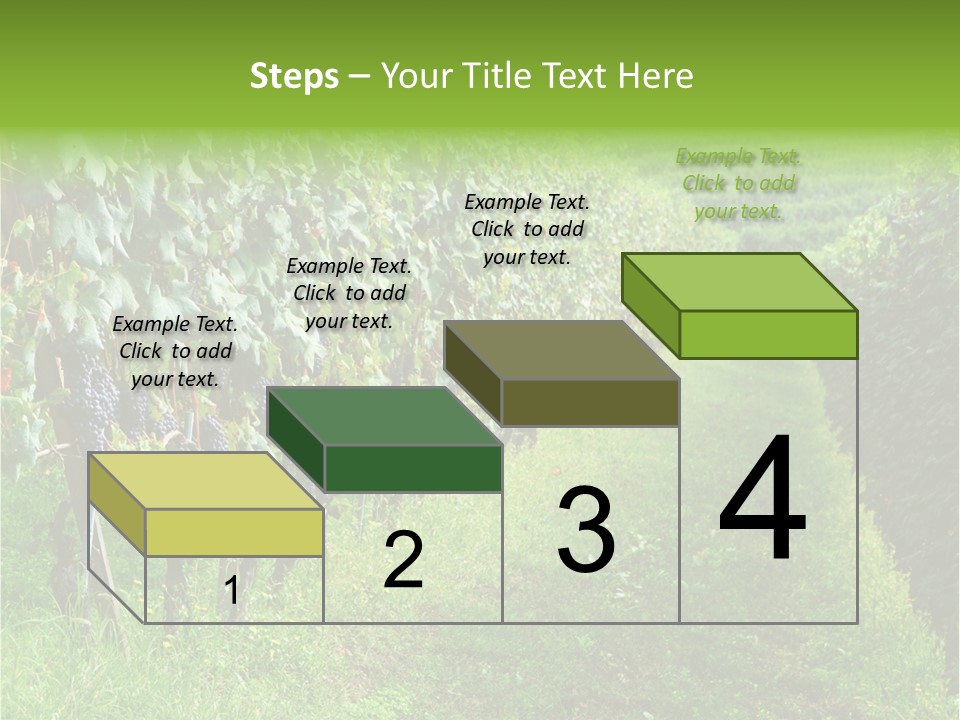 Steps – Your Title Text Here

Example Text. Click to add your text.

Example Text. Click to add your text.

Example Text. Click to add your text.

Example Text. Click to add your text.

1

2

3

4